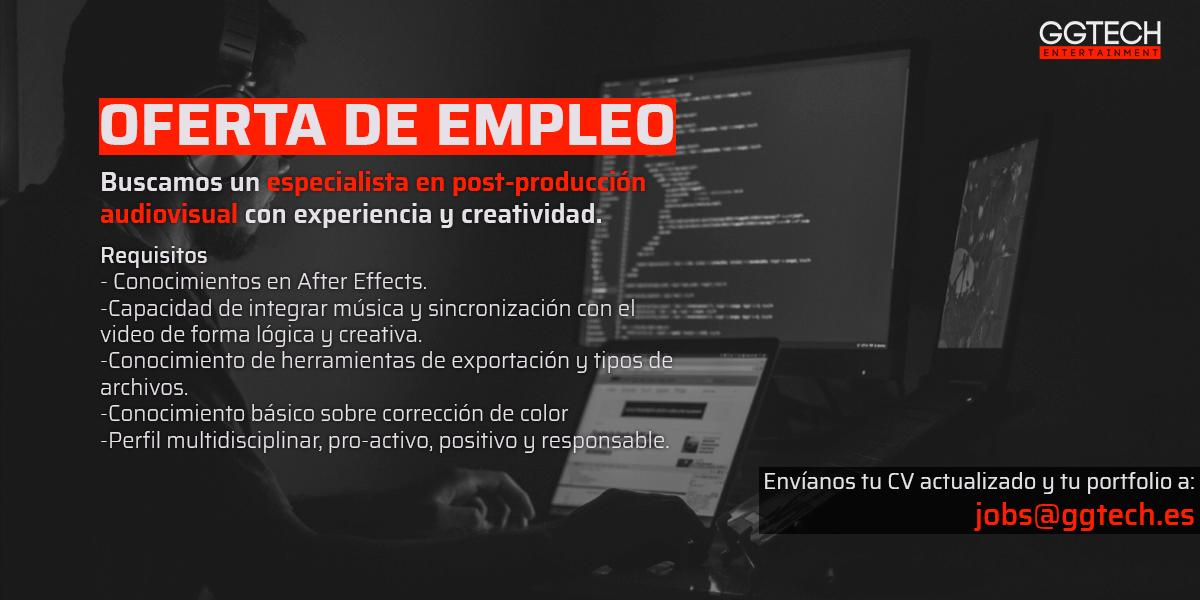 GGTECH
ENTERTAINMENT

OFERTA DE EMPLEO

Buscamos un especialista en post-producción audiovisual con experiencia y creatividad.

Requisitos
- Conocimientos en After Effects.
-Capacidad de integrar música y sincronización con el video de forma lógica y creativa.
-Conocimiento de herramientas de exportación y tipos de archivos.
-Conocimiento básico sobre corrección de color
-Perfil multidisciplinar, pro-activo, positivo y responsable.

Envíanos tu CV actualizado y tu portfolio a:
jobs@ggtech.es